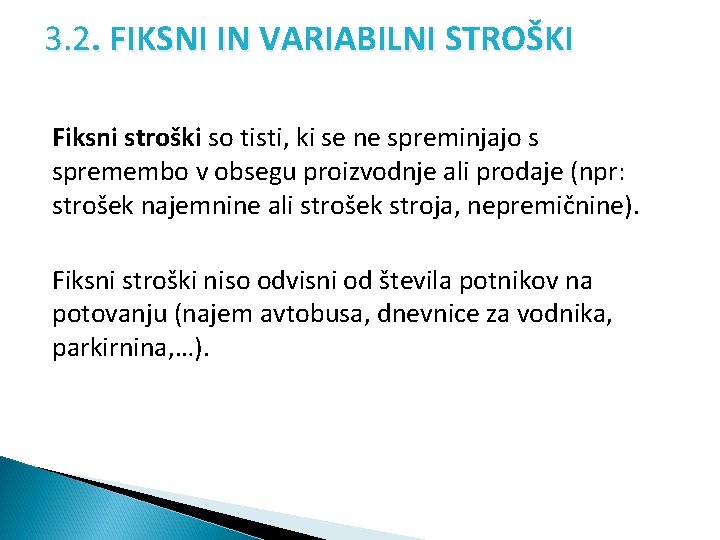 3.2. FIKSNI IN VARIABILNI STROŠKI

Fiksni stroški so tisti, ki se ne spreminjajo s spremembo v obsegu proizvodnje ali prodaje (npr: strošek najemnine ali strošek stroja, nepremičnine).

Fiksni stroški niso odvisni od števila potnikov na potovanju (najem avtobusa, dnevnice za vodnika, parkirnina,…).